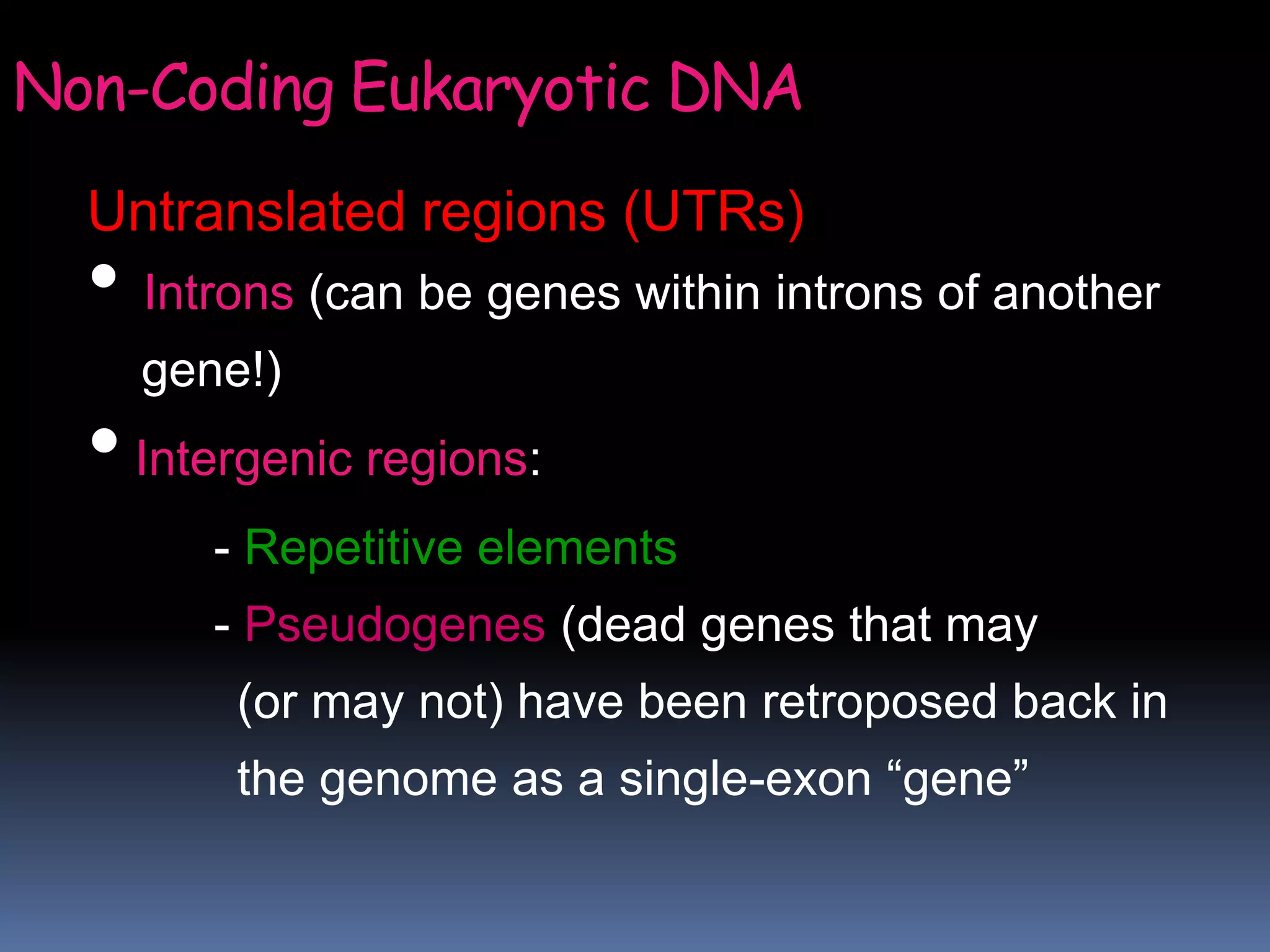 Non-Coding Eukaryotic DNA

Untranslated regions (UTRs)

• Introns (can be genes within introns of another gene!)

• Intergenic regions:

- Repetitive elements

- Pseudogenes (dead genes that may (or may not) have been retroposed back in the genome as a single-exon “gene”